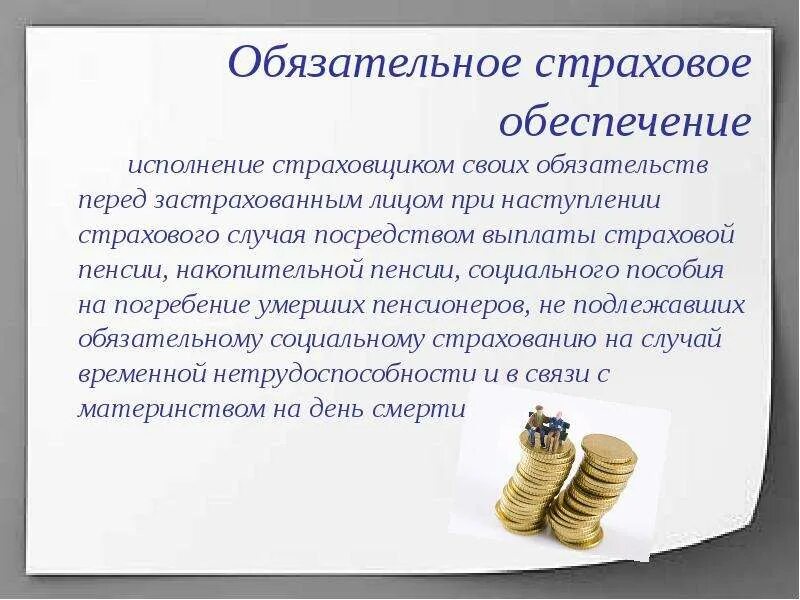 Обязательное страховое обеспечение

исполнение страховщиком своих обязательств перед застрахованным лицом при наступлении страхового случая посредством выплаты страховой пенсии, накопительной пенсии, социального пособия на погребение умерших пенсионеров, не подлежавших обязательному социальному страхованию на случай временной нетрудоспособности и в связи с материнством на день смерти